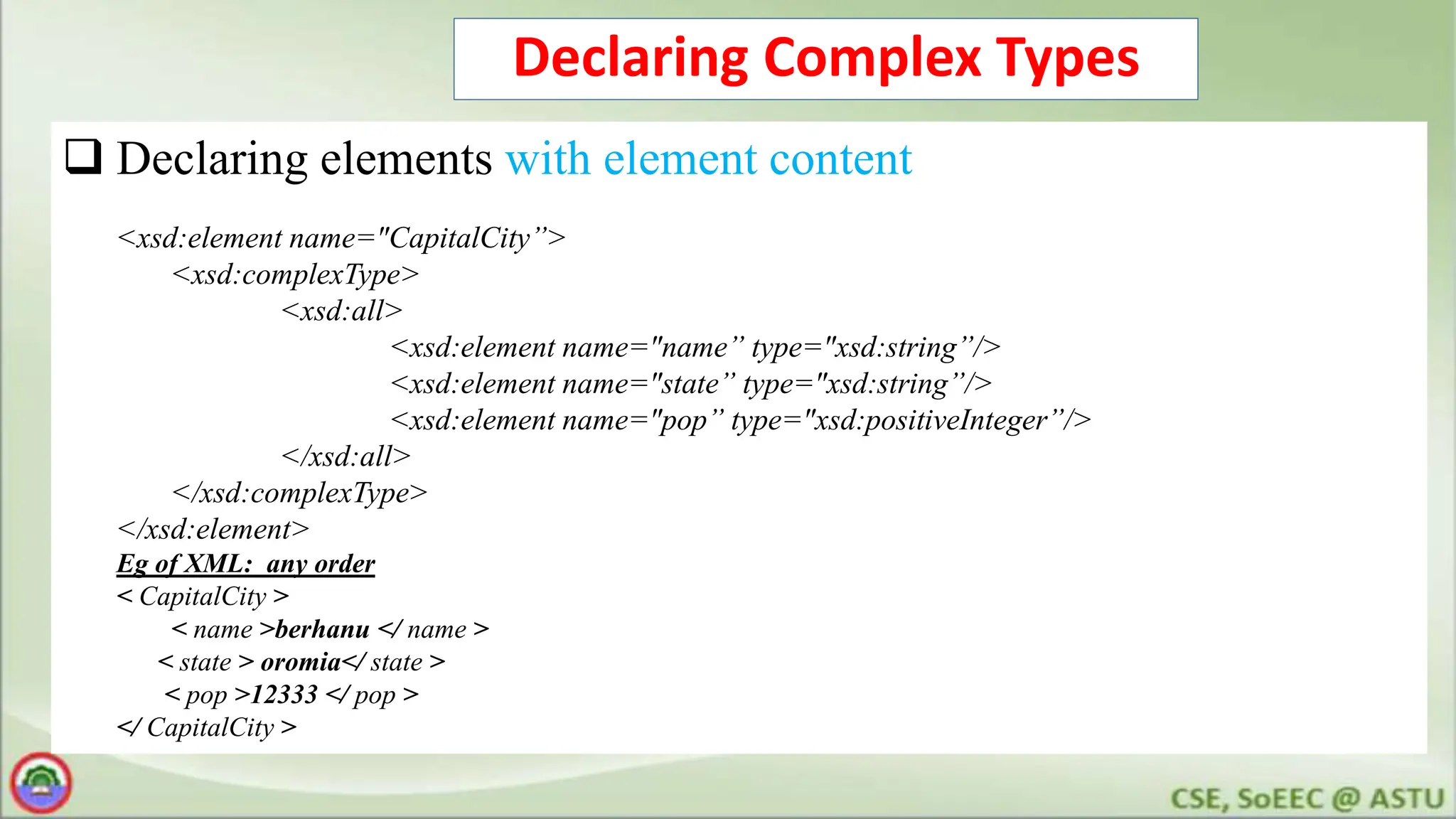 Declaring Complex Types

❑ Declaring elements with element content

<xsd:element name="CapitalCity”>
<xsd:complexType>
<xsd:all>
<xsd:element name="name” type="xsd:string”/>
<xsd:element name="state” type="xsd:string”/>
<xsd:element name="pop” type="xsd:positiveInteger”/>
</xsd:all>
</xsd:complexType>
</xsd:element>
Eg of XML: any order
< CapitalCity >
< name >berhanu </ name >
< state > oromia</ state >
< pop >12333 </ pop >
</ CapitalCity >

CSE, SoEEC @ ASTU